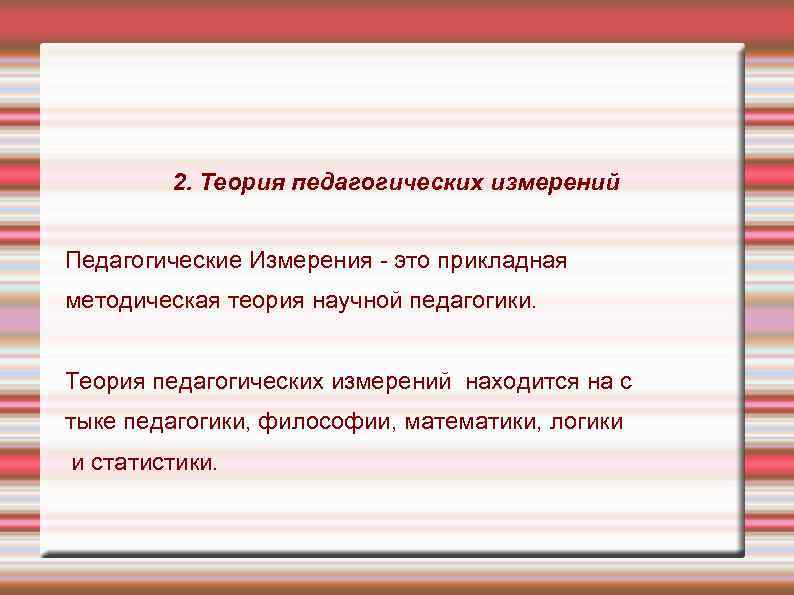 2. Теория педагогических измерений

Педагогические Измерения - это прикладная методическая теория научной педагогики.

Теория педагогических измерений находится на с тыке педагогики, философии, математики, логики и статистики.